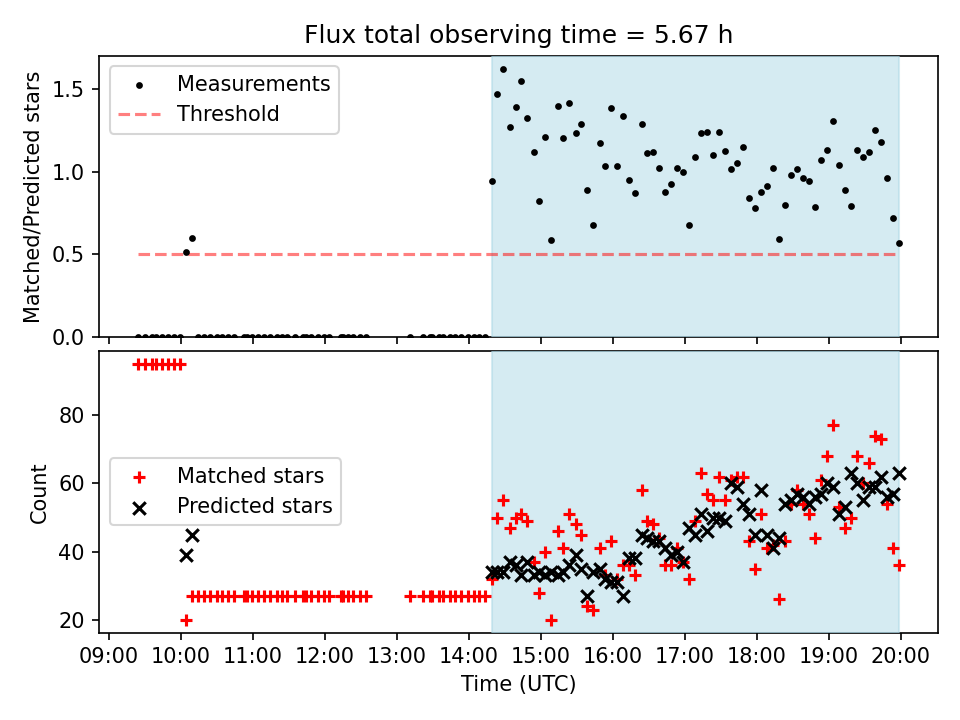 Flux total observing time = 5.67 h

Measurements
Threshold

Matched/Predicted stars

1.5
1.0
0.5
0.0

Matched stars
Predicted stars

Count

80
60
40
20

09:00 10:00 11:00 12:00 13:00 14:00 15:00 16:00 17:00 18:00 19:00 20:00

Time (UTC)